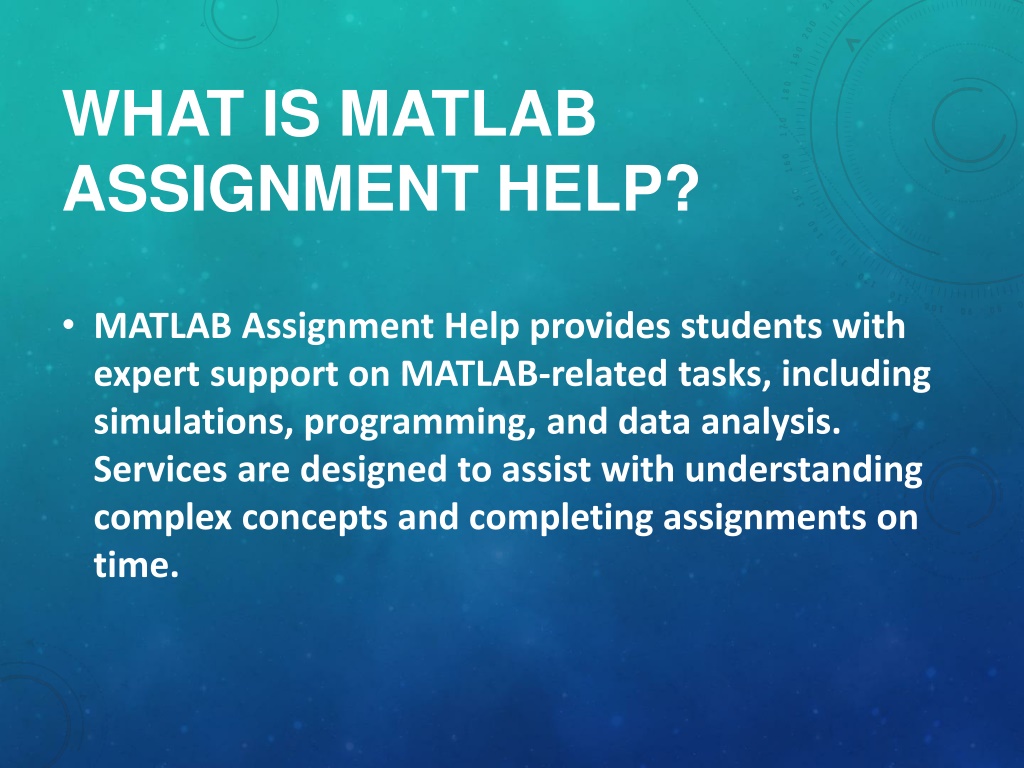 WHAT IS MATLAB ASSIGNMENT HELP?

• MATLAB Assignment Help provides students with expert support on MATLAB-related tasks, including simulations, programming, and data analysis. Services are designed to assist with understanding complex concepts and completing assignments on time.